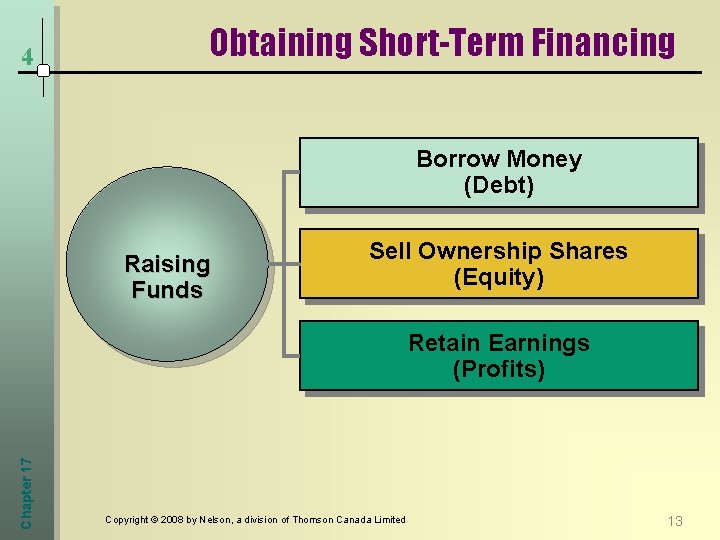 4

Obtaining Short-Term Financing

Raising Funds

Borrow Money (Debt)

Sell Ownership Shares (Equity)

Retain Earnings (Profits)

Chapter 17

Copyright © 2008 by Nelson, a division of Thomson Canada Limited

13